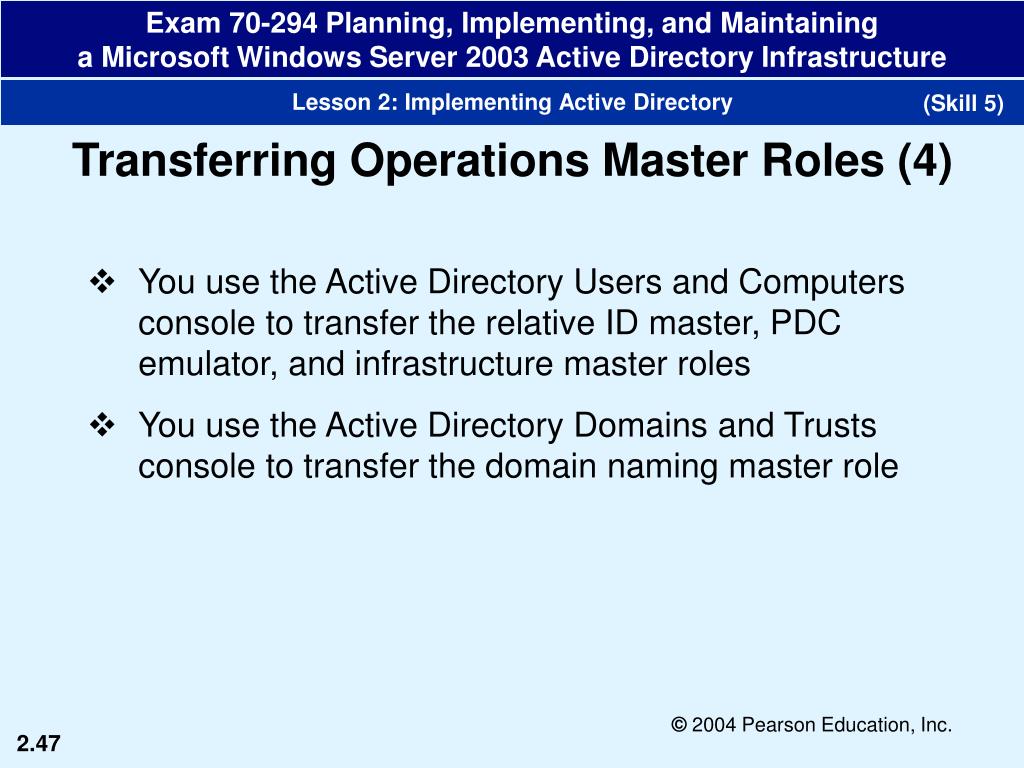 Exam 70-294 Planning, Implementing, and Maintaining
a Microsoft Windows Server 2003 Active Directory Infrastructure

Lesson 2: Implementing Active Directory

(Skill 5)

Transferring Operations Master Roles (4)

❖ You use the Active Directory Users and Computers console to transfer the relative ID master, PDC emulator, and infrastructure master roles

❖ You use the Active Directory Domains and Trusts console to transfer the domain naming master role

© 2004 Pearson Education, Inc.

2.47